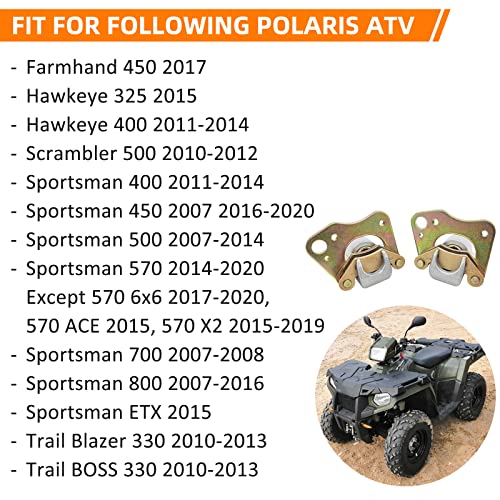 FIT FOR FOLLOWING POLARIS ATV

- Farmhand 450 2017
- Hawkeye 325 2015
- Hawkeye 400 2011-2014
- Scrambler 500 2010-2012
- Sportsman 400 2011-2014
- Sportsman 450 2007 2016-2020
- Sportsman 500 2007-2014
- Sportsman 570 2014-2020
  Except 570 6x6 2017-2020,
  570 ACE 2015, 570 X2 2015-2019
- Sportsman 700 2007-2008
- Sportsman 800 2007-2016
- Sportsman ETX 2015
- Trail Blazer 330 2010-2013
- Trail BOSS 330 2010-2013